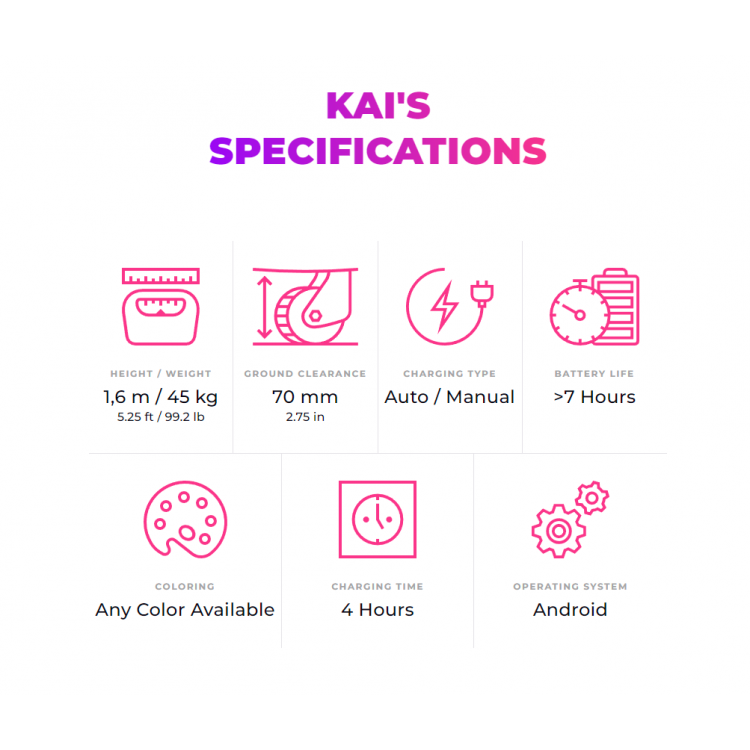 KAI'S SPECIFICATIONS

HEIGHT / WEIGHT
1,6 m / 45 kg
5.25 ft / 99.2 lb

GROUND CLEARANCE
70 mm
2.75 in

CHARGING TYPE
Auto / Manual

BATTERY LIFE
>7 Hours

COLORING
Any Color Available

CHARGING TIME
4 Hours

OPERATING SYSTEM
Android